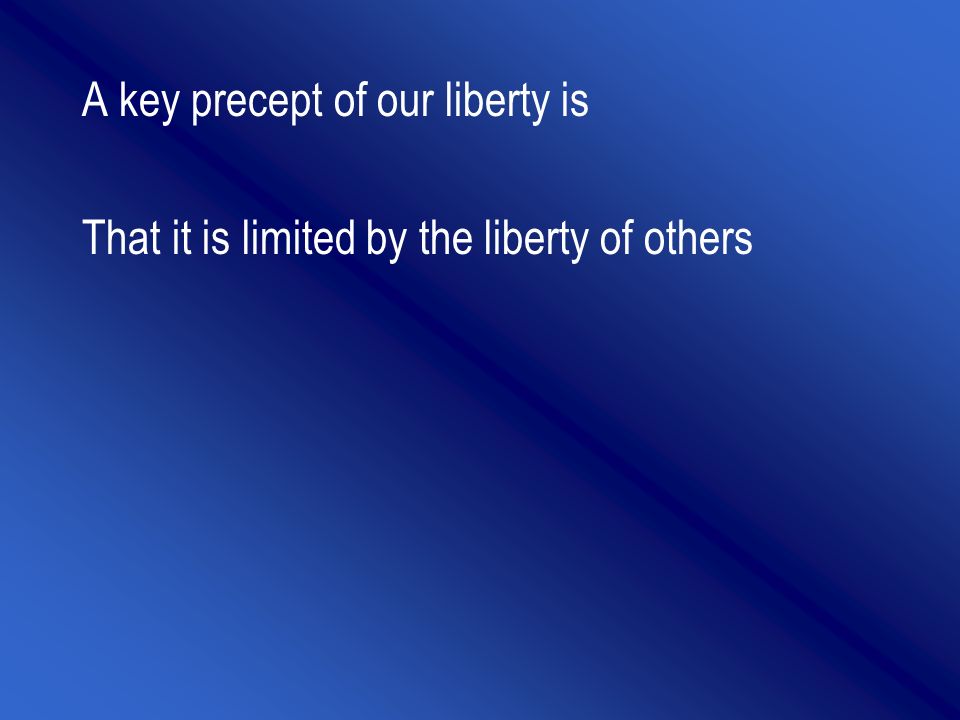 A key precept of our liberty is

That it is limited by the liberty of others